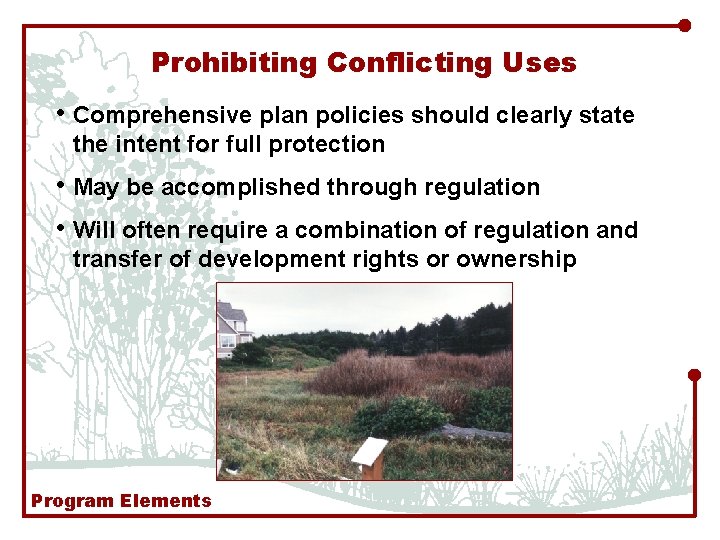 Prohibiting Conflicting Uses

• Comprehensive plan policies should clearly state the intent for full protection

• May be accomplished through regulation

• Will often require a combination of regulation and transfer of development rights or ownership

Program Elements